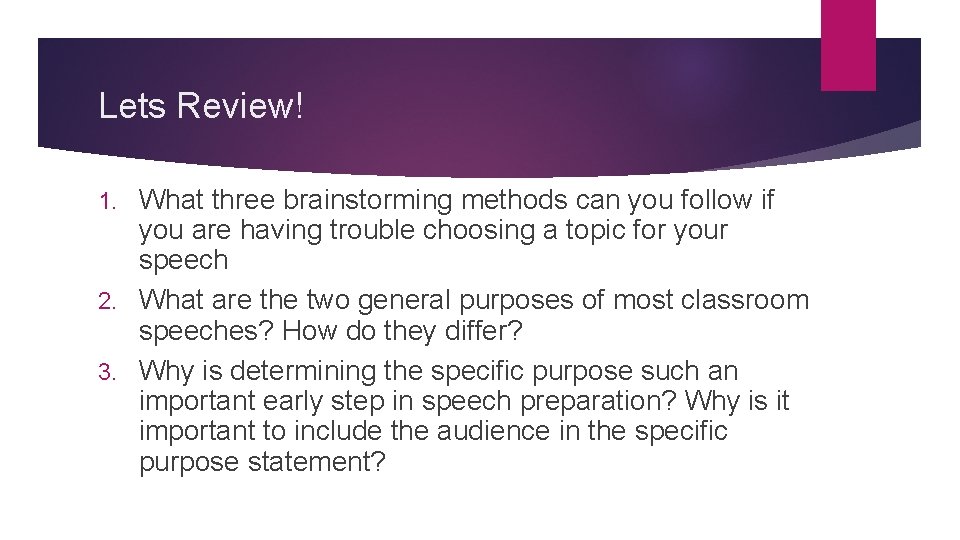 Lets Review!

1. What three brainstorming methods can you follow if you are having trouble choosing a topic for your speech
2. What are the two general purposes of most classroom speeches? How do they differ?
3. Why is determining the specific purpose such an important early step in speech preparation? Why is it important to include the audience in the specific purpose statement?